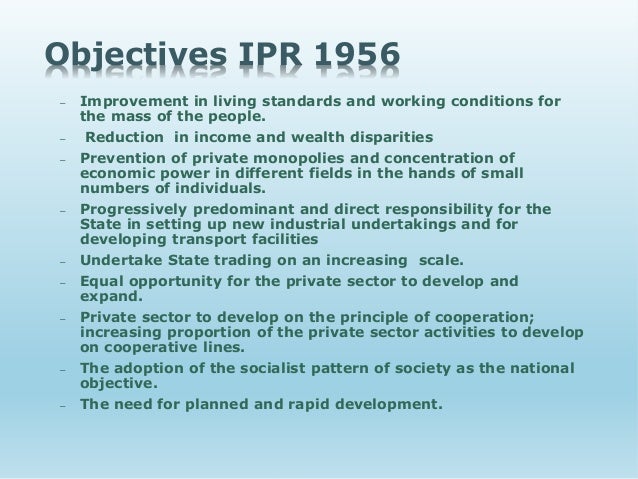 Objectives IPR 1956

– Improvement in living standards and working conditions for the mass of the people.

– Reduction in income and wealth disparities

– Prevention of private monopolies and concentration of economic power in different fields in the hands of small numbers of individuals.

– Progressively predominant and direct responsibility for the State in setting up new industrial undertakings and for developing transport facilities

– Undertake State trading on an increasing scale.

– Equal opportunity for the private sector to develop and expand.

– Private sector to develop on the principle of cooperation; increasing proportion of the private sector activities to develop on cooperative lines.

– The adoption of the socialist pattern of society as the national objective.

– The need for planned and rapid development.